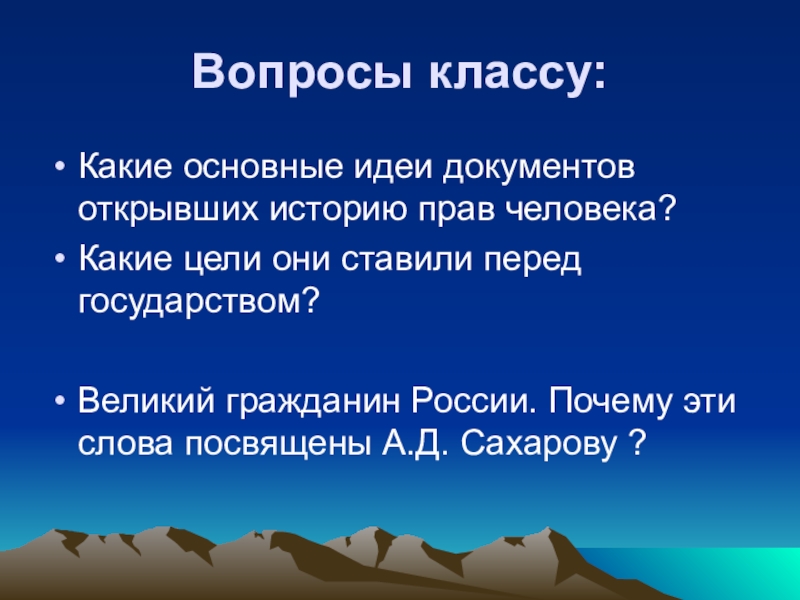 Вопросы классу:

• Какие основные идеи документов открывших историю прав человека?

• Какие цели они ставили перед государством?

• Великий гражданин России. Почему эти слова посвящены А.Д. Сахарову ?